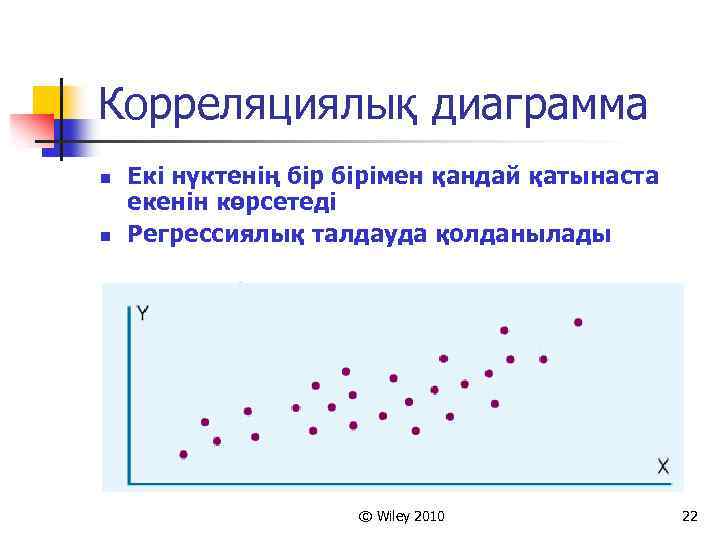 Корреляциялық диаграмма

- Екі нүктенің бір бірімен қандай қатынаста екенін көрсетеді
- Регрессиялық талдауда қолданылады

Y

X

© Wiley 2010

22